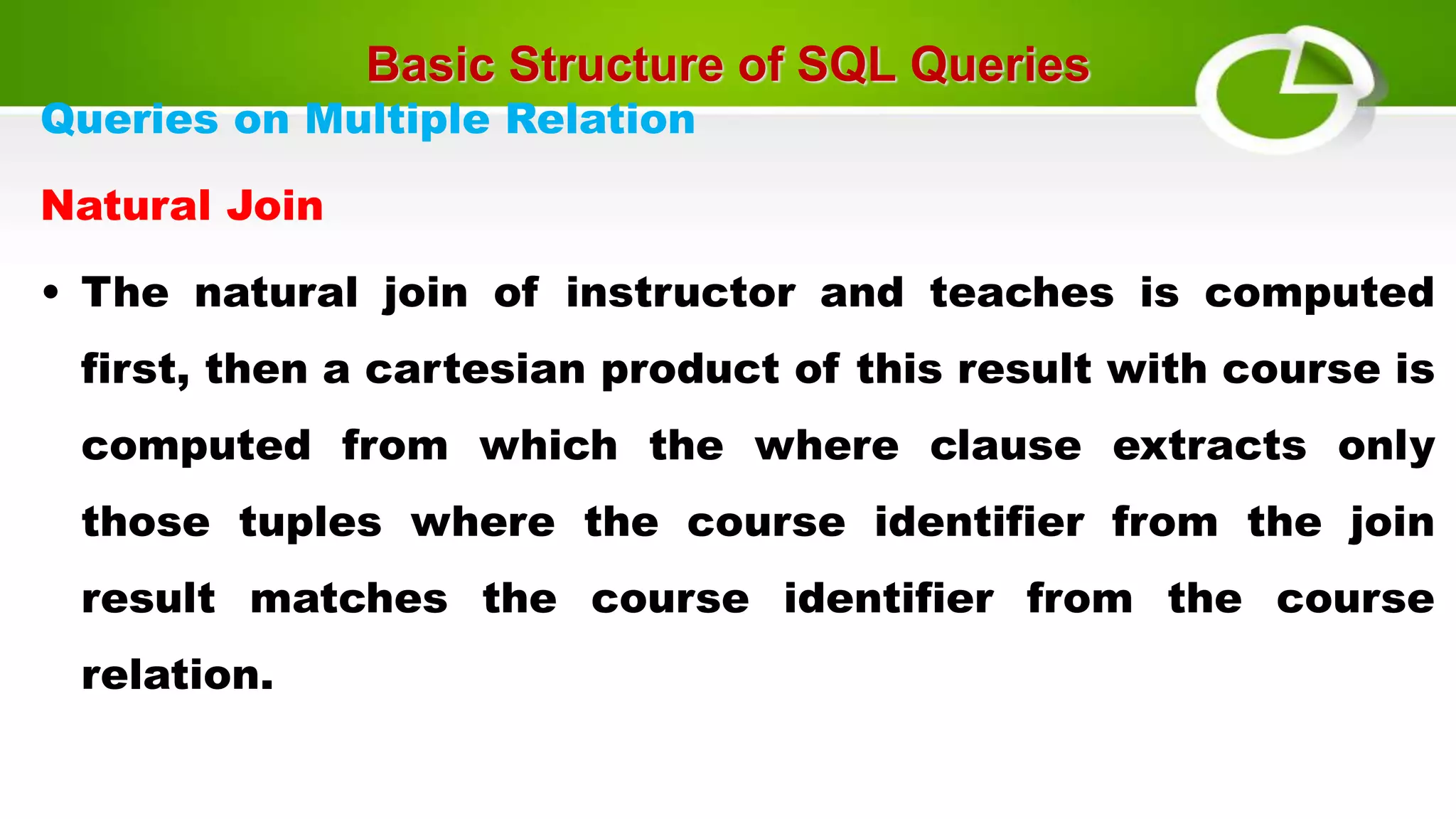 Basic Structure of SQL Queries

Queries on Multiple Relation

Natural Join

• The natural join of instructor and teaches is computed first, then a cartesian product of this result with course is computed from which the where clause extracts only those tuples where the course identifier from the join result matches the course identifier from the course relation.